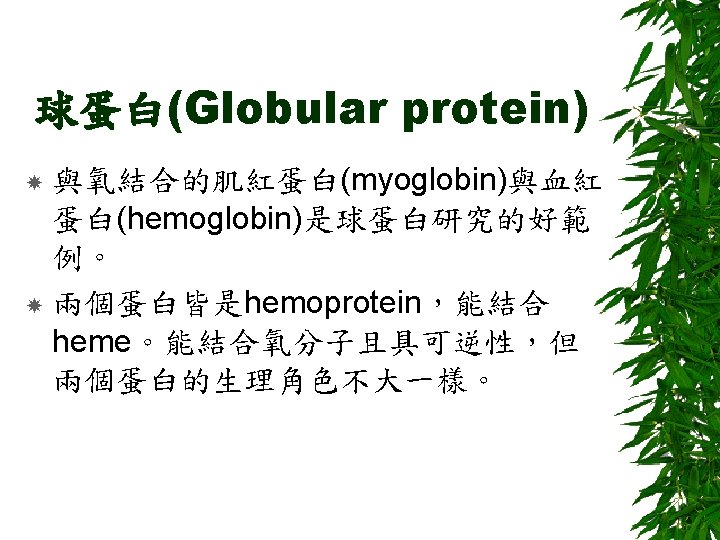 球蛋白(Globular protein)

與氧結合的肌紅蛋白(myoglobin)與血紅蛋白(hemoglobin)是球蛋白研究的好範例。

兩個蛋白皆是hemoprotein，能結合heme。能結合氧分子且具可逆性，但兩個蛋白的生理角色不大一樣。